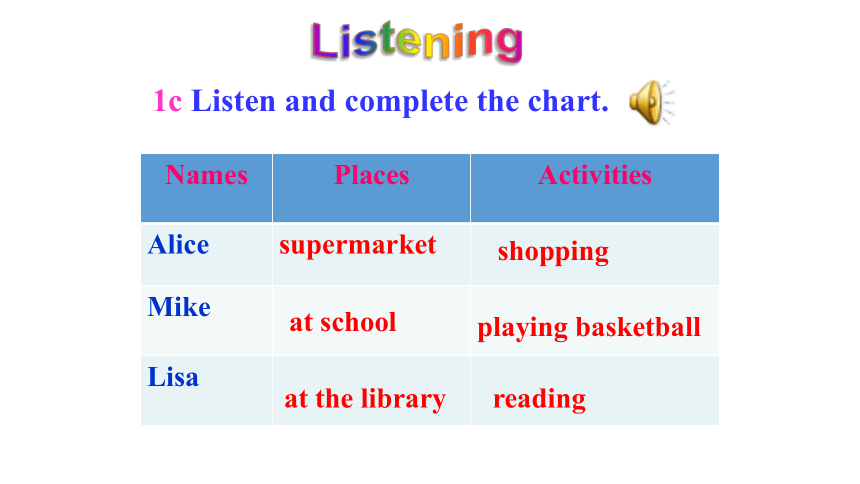 Listening

1c Listen and complete the chart.

| Names | Places | Activities |
|---|---|---|
| Alice | supermarket | shopping |
| Mike | at school | playing basketball |
| Lisa | at the library | reading |